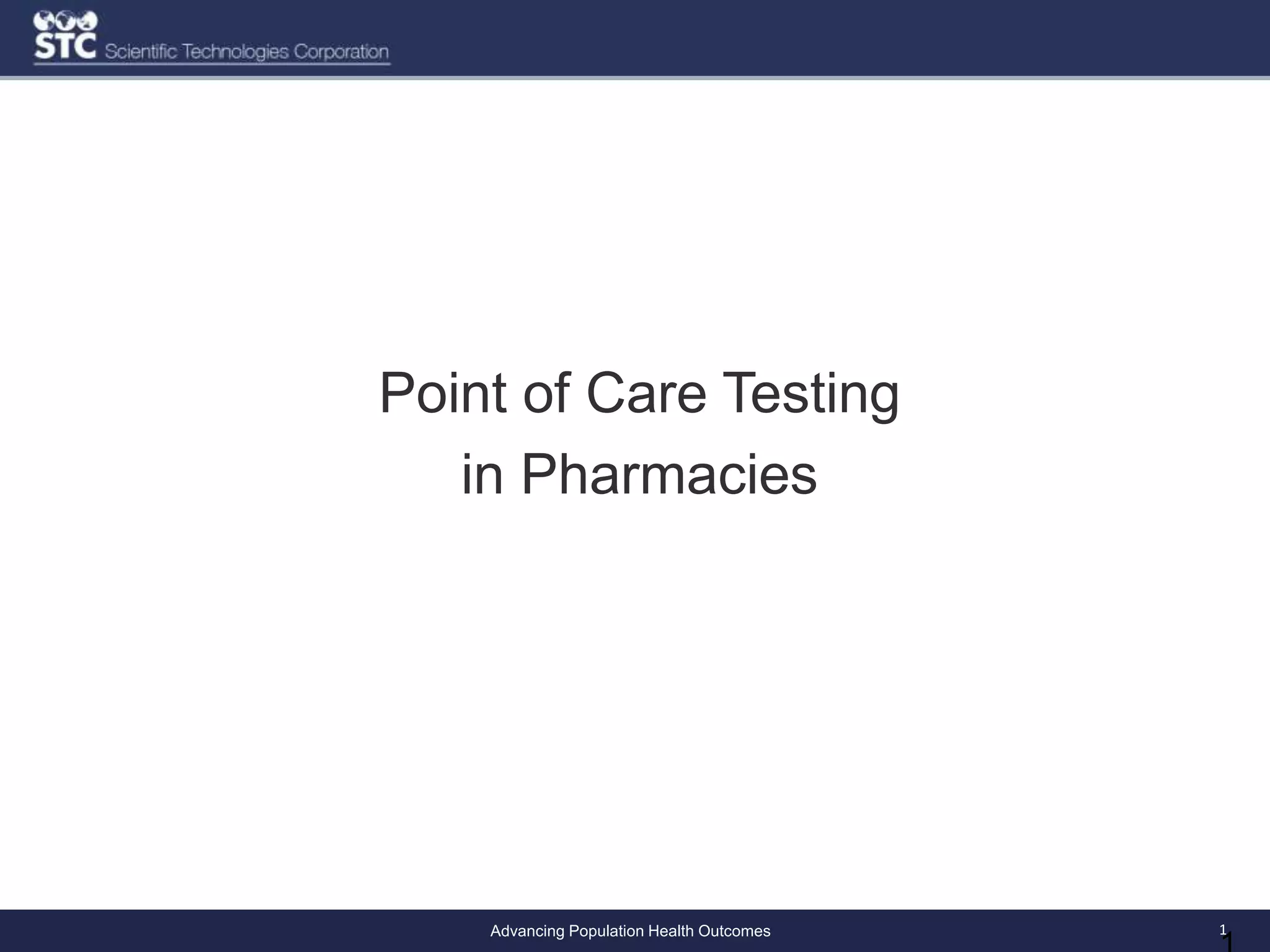 STC Scientific Technologies Corporation

Point of Care Testing
in Pharmacies

Advancing Population Health Outcomes

1
1